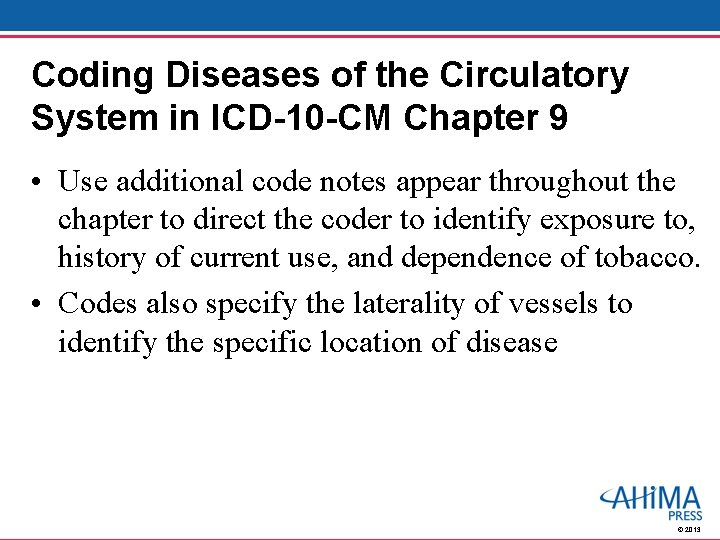 Coding Diseases of the Circulatory System in ICD-10-CM Chapter 9

• Use additional code notes appear throughout the chapter to direct the coder to identify exposure to, history of current use, and dependence of tobacco.

• Codes also specify the laterality of vessels to identify the specific location of disease

AHIMA PRESS

© 2013